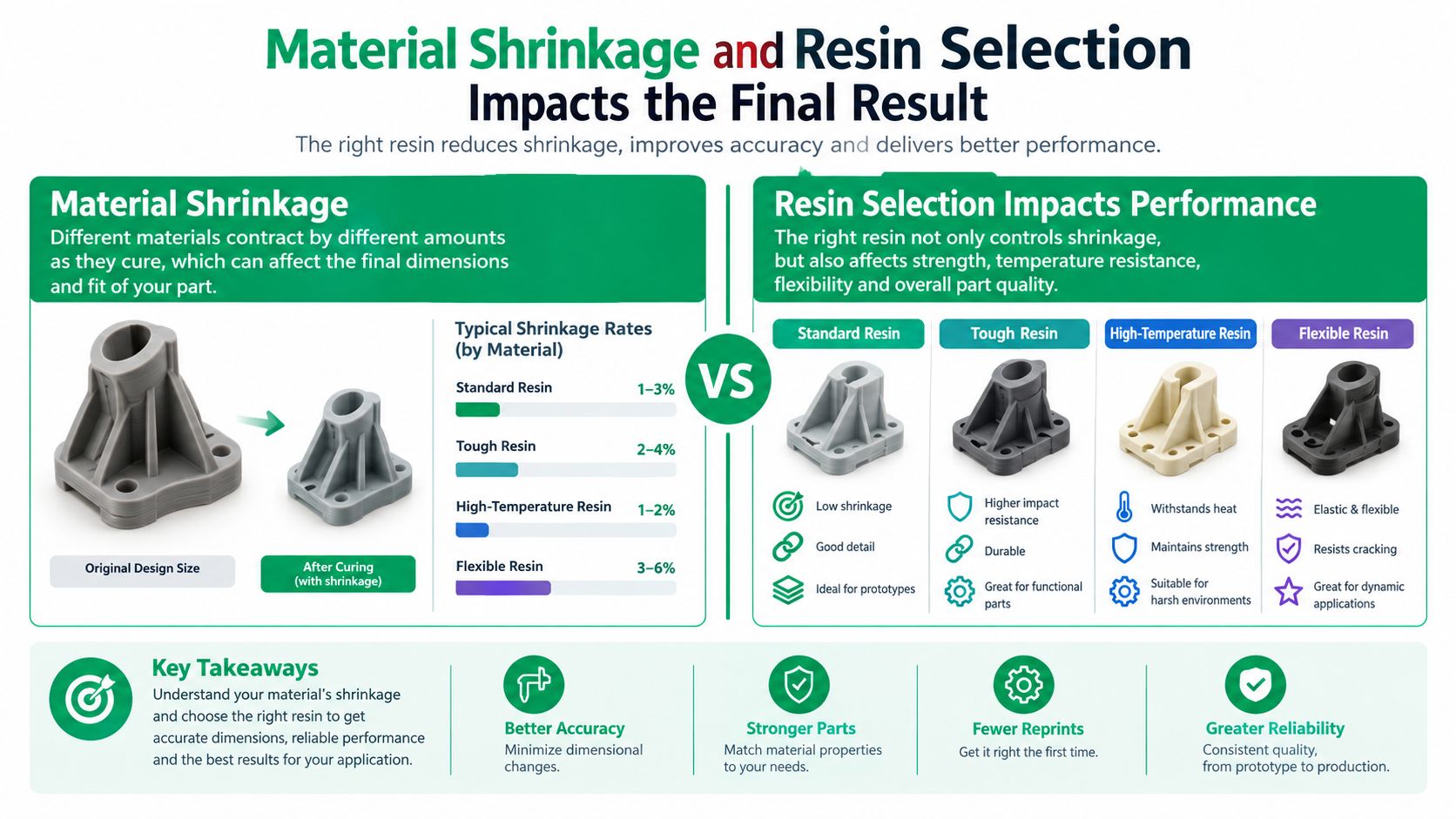 Material Shrinkage and Resin Selection Impacts the Final Result

The right resin reduces shrinkage, improves accuracy and delivers better performance.

Material Shrinkage

Different materials contract by different amounts as they cure, which can affect the final dimensions and fit of your part.

Original Design Size

After Curing (with shrinkage)

Typical Shrinkage Rates (by Material)

Standard Resin 1–3%

Tough Resin 2–4%

High-Temperature Resin 1–2%

Flexible Resin 3–6%

VS

Resin Selection Impacts Performance

The right resin not only controls shrinkage, but also affects strength, temperature resistance, flexibility and overall part quality.

Standard Resin

Low shrinkage

Good detail

Ideal for prototypes

Tough Resin

Higher impact resistance

Durable

Great for functional parts

High-Temperature Resin

Withstands heat

Maintains strength

Suitable for harsh environments

Flexible Resin

Elastic & flexible

Resists cracking

Great for dynamic applications

Key Takeaways

Understand your material's shrinkage and choose the right resin to get accurate dimensions, reliable performance and the best results for your application.

Better Accuracy

Minimize dimensional changes.

Stronger Parts

Match material properties to your needs.

Fewer Reprints

Get it right the first time.

Greater Reliability

Consistent quality, from prototype to production.